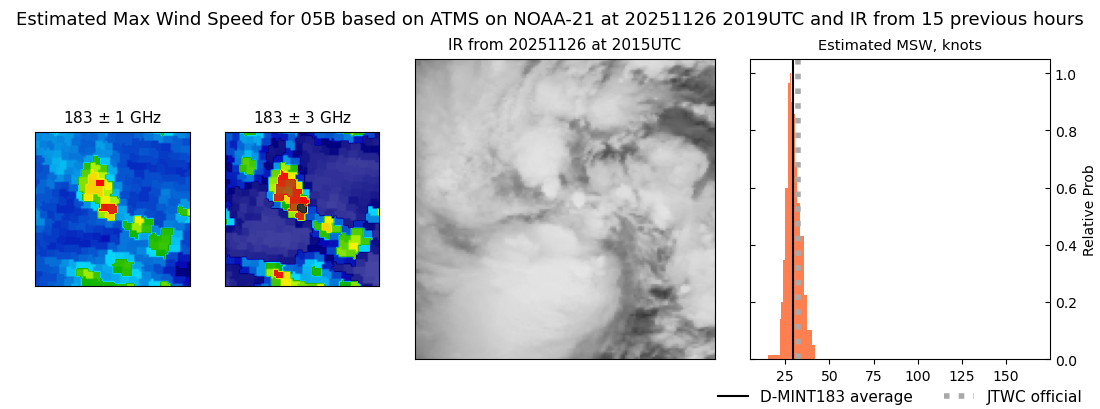 Estimated Max Wind Speed for 05B based on ATMS on NOAA-21 at 20251126 2019UTC and IR from 15 previous hours

183 ± 1 GHz

183 ± 3 GHz

IR from 20251126 at 2015UTC

Estimated MSW, knots

1.0
0.8
0.6
0.4
0.2
0.0

Relative Prob

25 50 75 100 125 150

D-MINT183 average
JTWC official